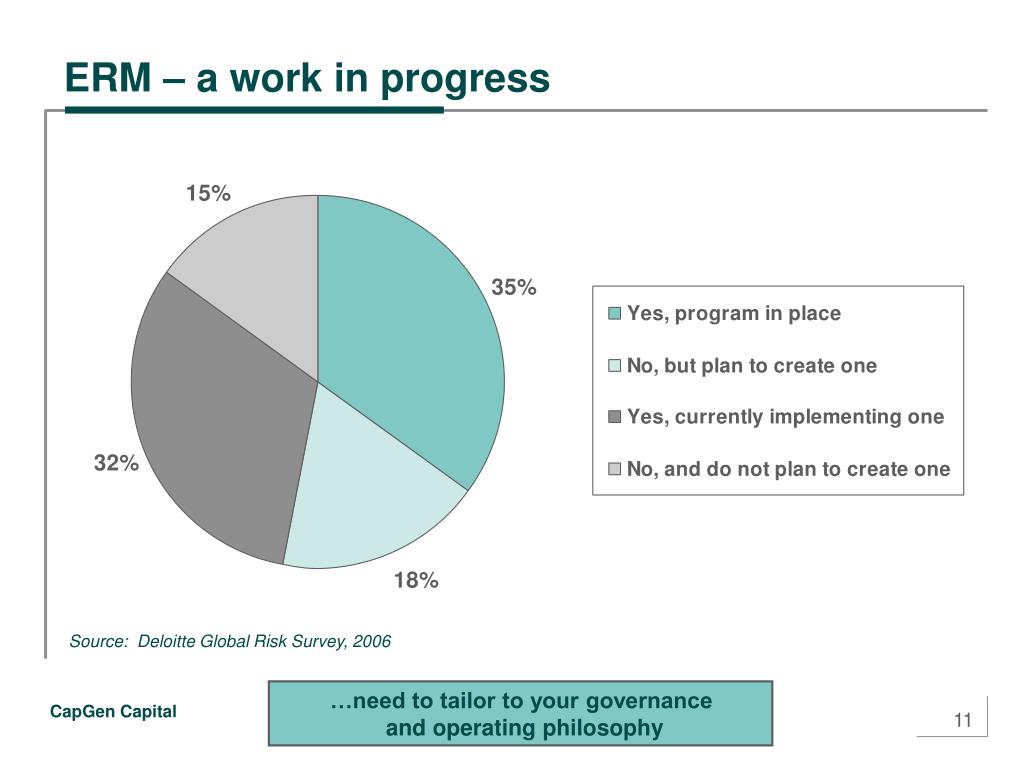 ERM – a work in progress

15%

35%

32%

18%

Yes, program in place

No, but plan to create one

Yes, currently implementing one

No, and do not plan to create one

Source: Deloitte Global Risk Survey, 2006

CapGen Capital

…need to tailor to your governance and operating philosophy

11